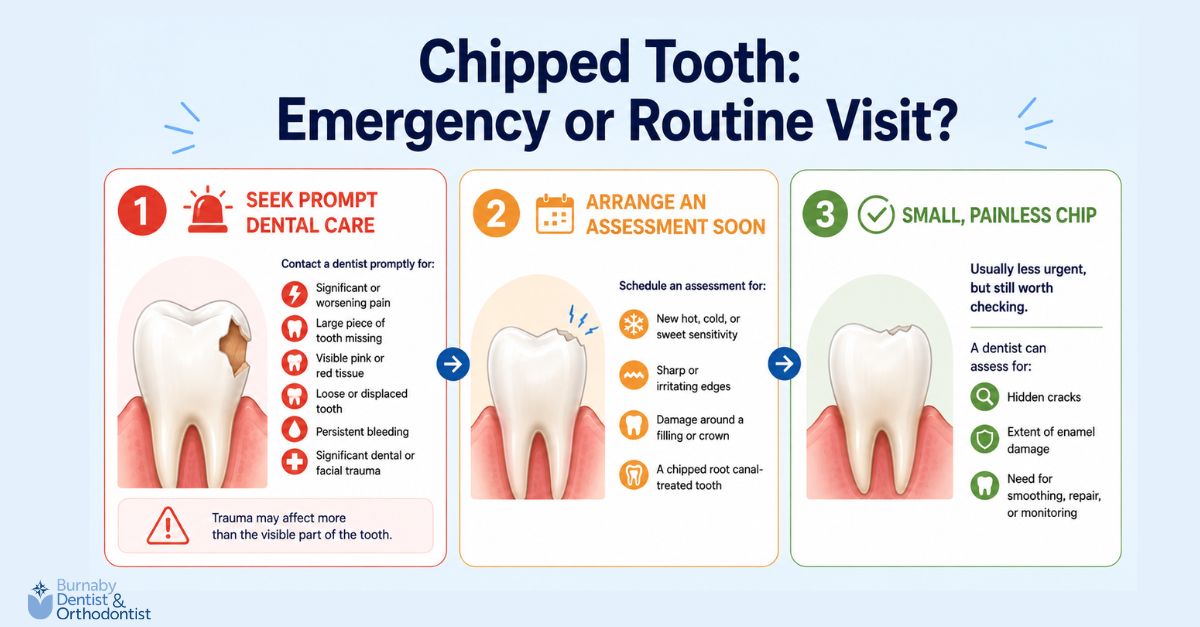 Chipped Tooth: Emergency or Routine Visit?

1 SEEK PROMPT DENTAL CARE

Contact a dentist promptly for:

Significant or worsening pain

Large piece of tooth missing

Visible pink or red tissue

Loose or displaced tooth

Persistent bleeding

Significant dental or facial trauma

Trauma may affect more than the visible part of the tooth.

2 ARRANGE AN ASSESSMENT SOON

Schedule an assessment for:

New hot, cold, or sweet sensitivity

Sharp or irritating edges

Damage around a filling or crown

A chipped root canal-treated tooth

3 SMALL, PAINLESS CHIP

Usually less urgent, but still worth checking.

A dentist can assess for:

Hidden cracks

Extent of enamel damage

Need for smoothing, repair, or monitoring

Burnaby Dentist & Orthodontist